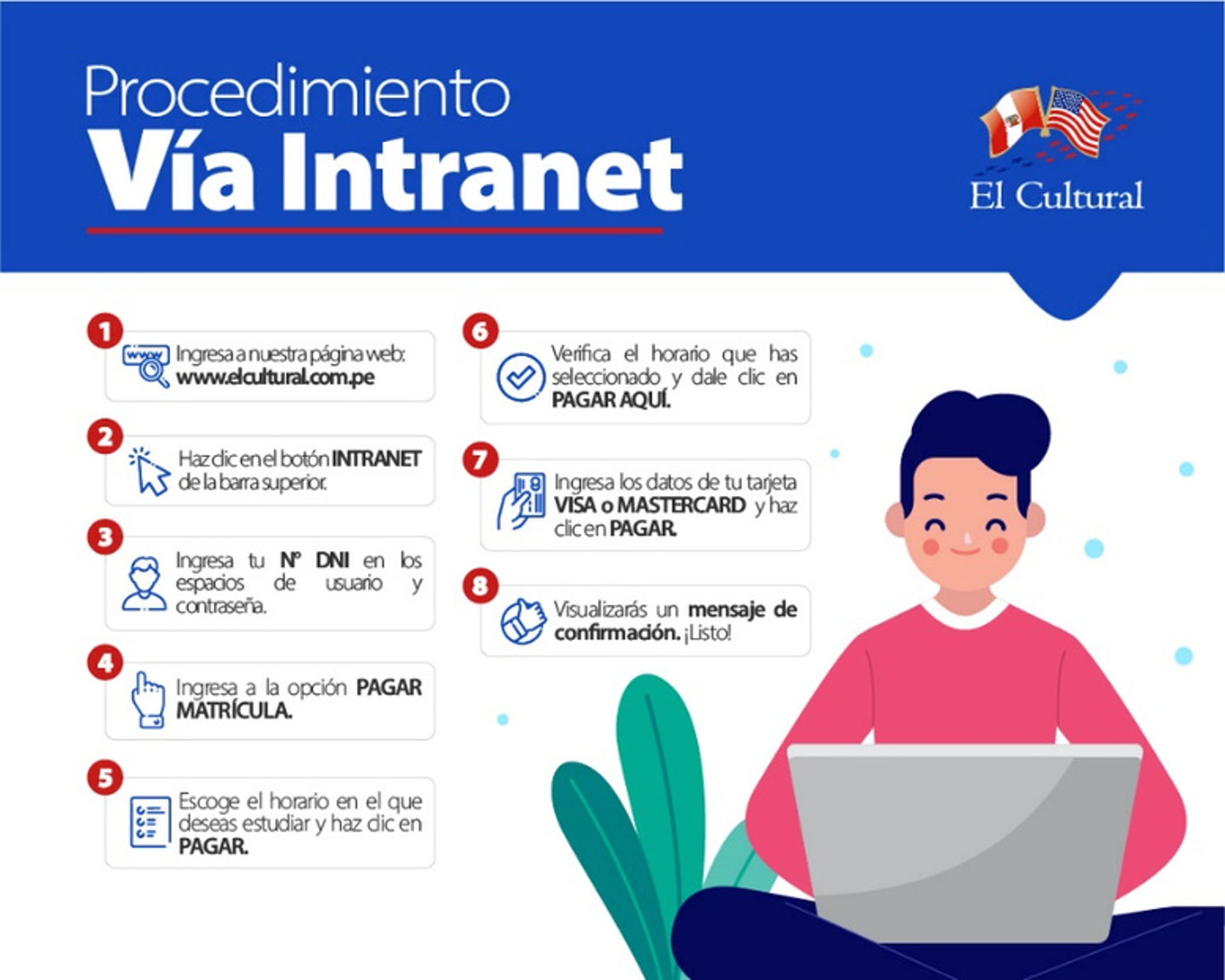 Procedimiento
Vía Intranet

El Cultural

1
www
Ingresa a nuestra página web: www.elcultural.com.pe

2
Haz clic en el botón INTRANET de la barra superior.

3
Ingresa tu N° DNI en los espacios de usuario y contraseña.

4
Ingresa a la opción PAGAR MATRÍCULA.

5
Escoge el horario en el que deseas estudiar y haz clic en PAGAR.

6
Verifica el horario que has seleccionado y dale clic en PAGAR AQUÍ.

7
Ingresa los datos de tu tarjeta VISA o MASTERCARD y haz clic en PAGAR.

8
Visualizarás un mensaje de confirmación. ¡Listo!